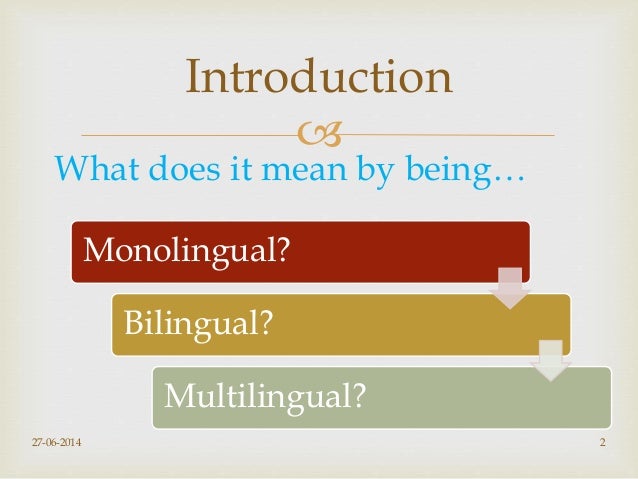 Introduction

What does it mean by being…

Monolingual?

Bilingual?

Multilingual?

27-06-2014

2